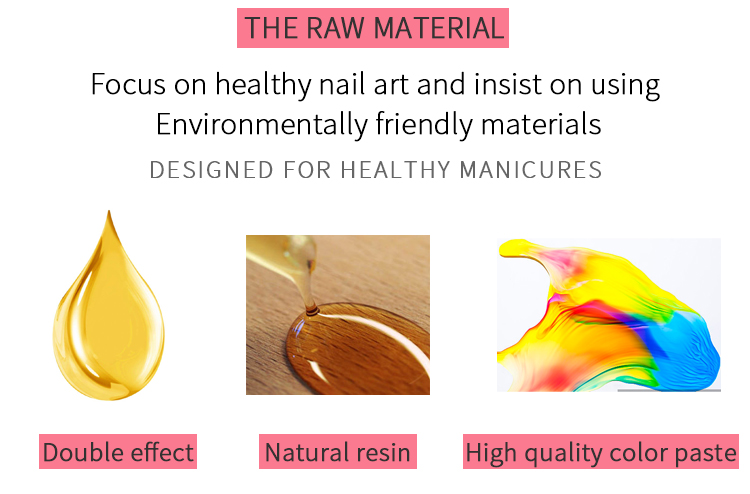 THE RAW MATERIAL

Focus on healthy nail art and insist on using Environmentally friendly materials

DESIGNED FOR HEALTHY MANICURES

Double effect

Natural resin

High quality color paste